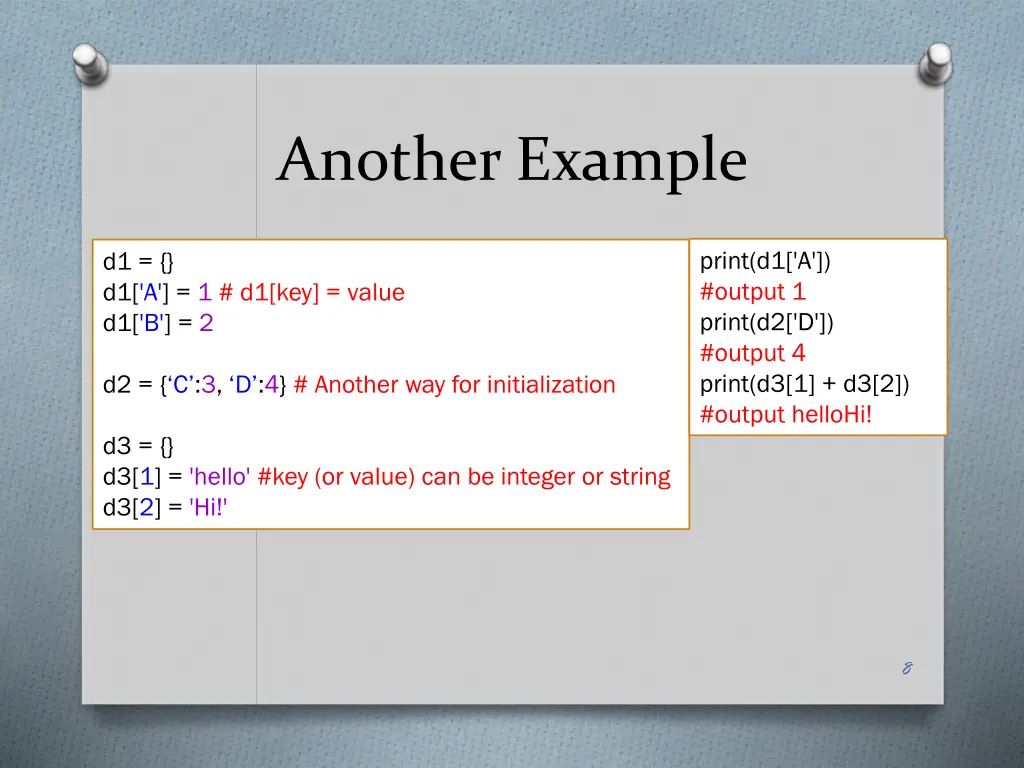 Another Example

d1 = {}
d1['A'] = 1 # d1[key] = value
d1['B'] = 2

d2 = {‘C’:3, ‘D’:4} # Another way for initialization

d3 = {}
d3[1] = 'hello' #key (or value) can be integer or string
d3[2] = 'Hi!'

print(d1['A'])
#output 1
print(d2['D'])
#output 4
print(d3[1] + d3[2])
#output helloHi!

8